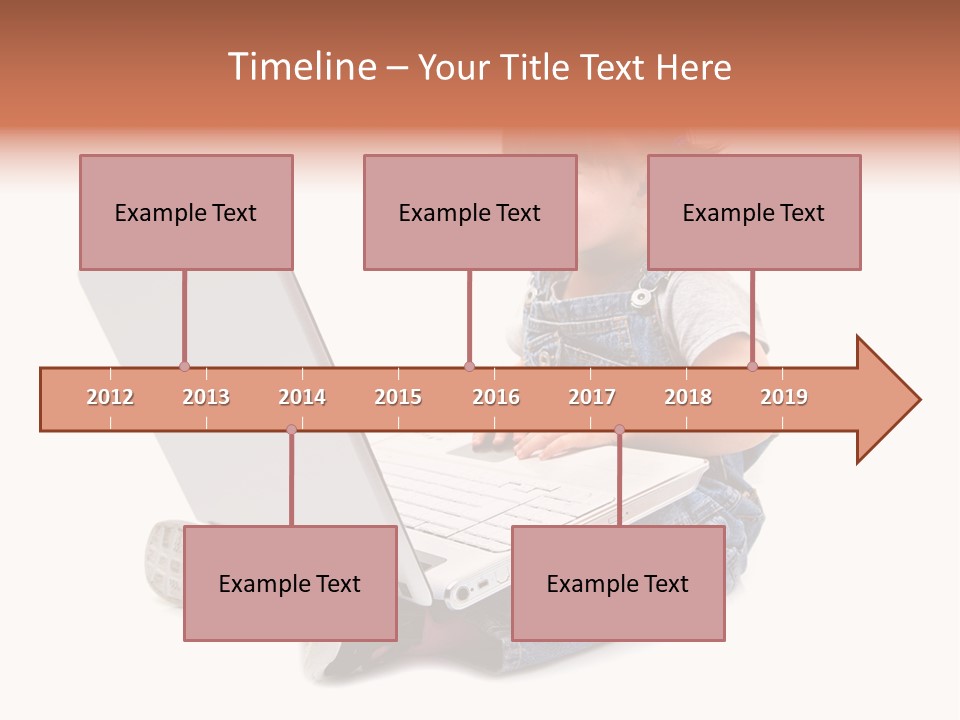 Timeline – Your Title Text Here

Example Text

Example Text

Example Text

2012 2013 2014 2015 2016 2017 2018 2019

Example Text

Example Text